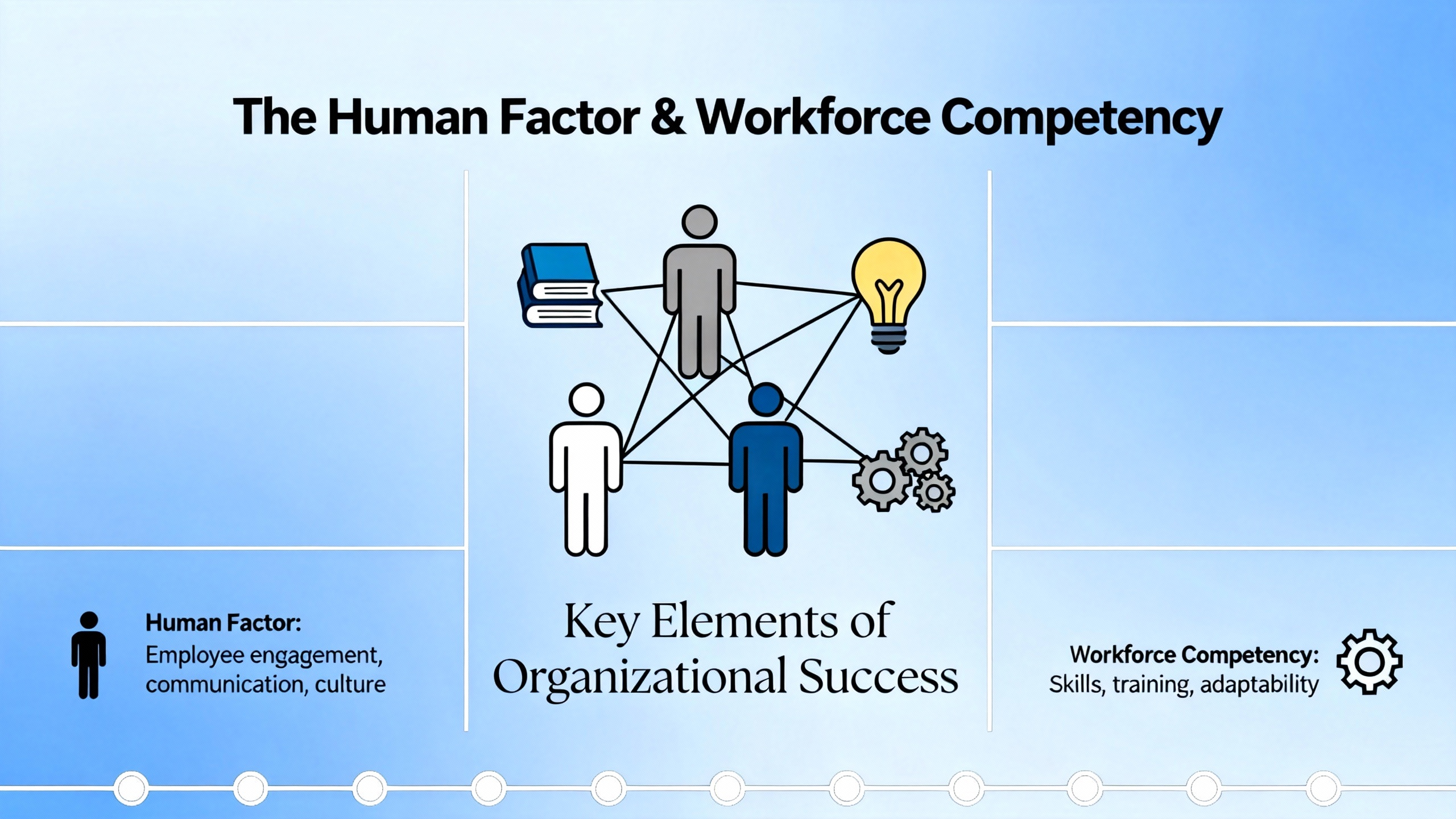 The Human Factor & Workforce Competency

Human Factor:
Employee engagement, communication, culture

Key Elements of Organizational Success

Workforce Competency:
Skills, training, adaptability